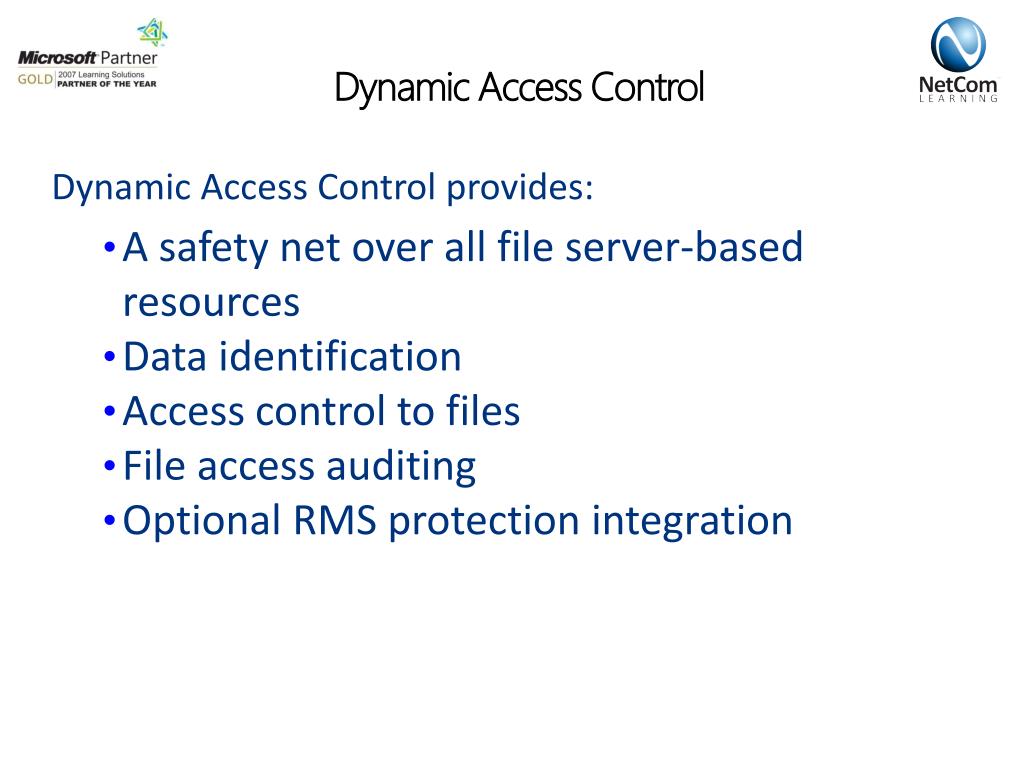 Microsoft Partner
GOLD 2007 Learning Solutions PARTNER OF THE YEAR

Dynamic Access Control

NetCom LEARNING

Dynamic Access Control provides:

• A safety net over all file server-based resources
• Data identification
• Access control to files
• File access auditing
• Optional RMS protection integration